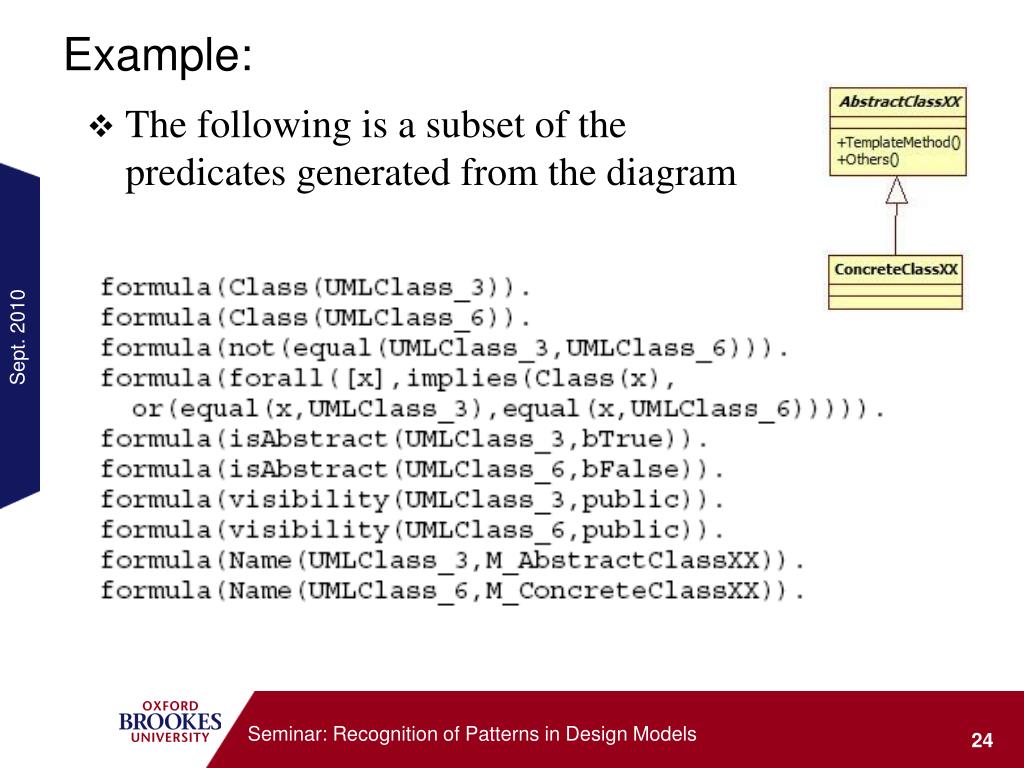 Example:

❖ The following is a subset of the predicates generated from the diagram

AbstractClassXX

+TemplateMethod()
+Others()

ConcreteClassXX

Sept. 2010

formula(Class(UMLClass_3)).
formula(Class(UMLClass_6)).
formula(not(equal(UMLClass_3,UMLClass_6))).
formula(forall([x],implies(Class(x),
  or(equal(x,UMLClass_3),equal(x,UMLClass_6))))).
formula(isAbstract(UMLClass_3,bTrue)).
formula(isAbstract(UMLClass_6,bFalse)).
formula(visibility(UMLClass_3,public)).
formula(visibility(UMLClass_6,public)).
formula(Name(UMLClass_3,M_AbstractClassXX)).
formula(Name(UMLClass_6,M_ConcreteClassXX)).

OXFORD BROOKES UNIVERSITY

Seminar: Recognition of Patterns in Design Models

24